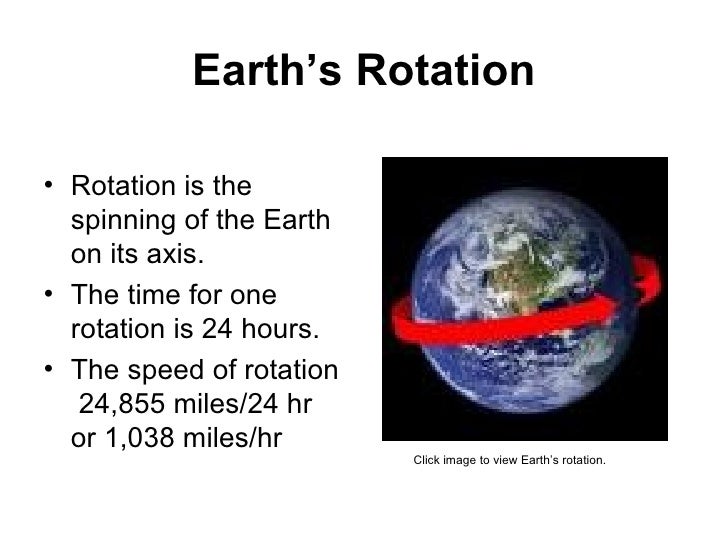 Earth’s Rotation

• Rotation is the spinning of the Earth on its axis.
• The time for one rotation is 24 hours.
• The speed of rotation 24,855 miles/24 hr or 1,038 miles/hr

Click image to view Earth’s rotation.